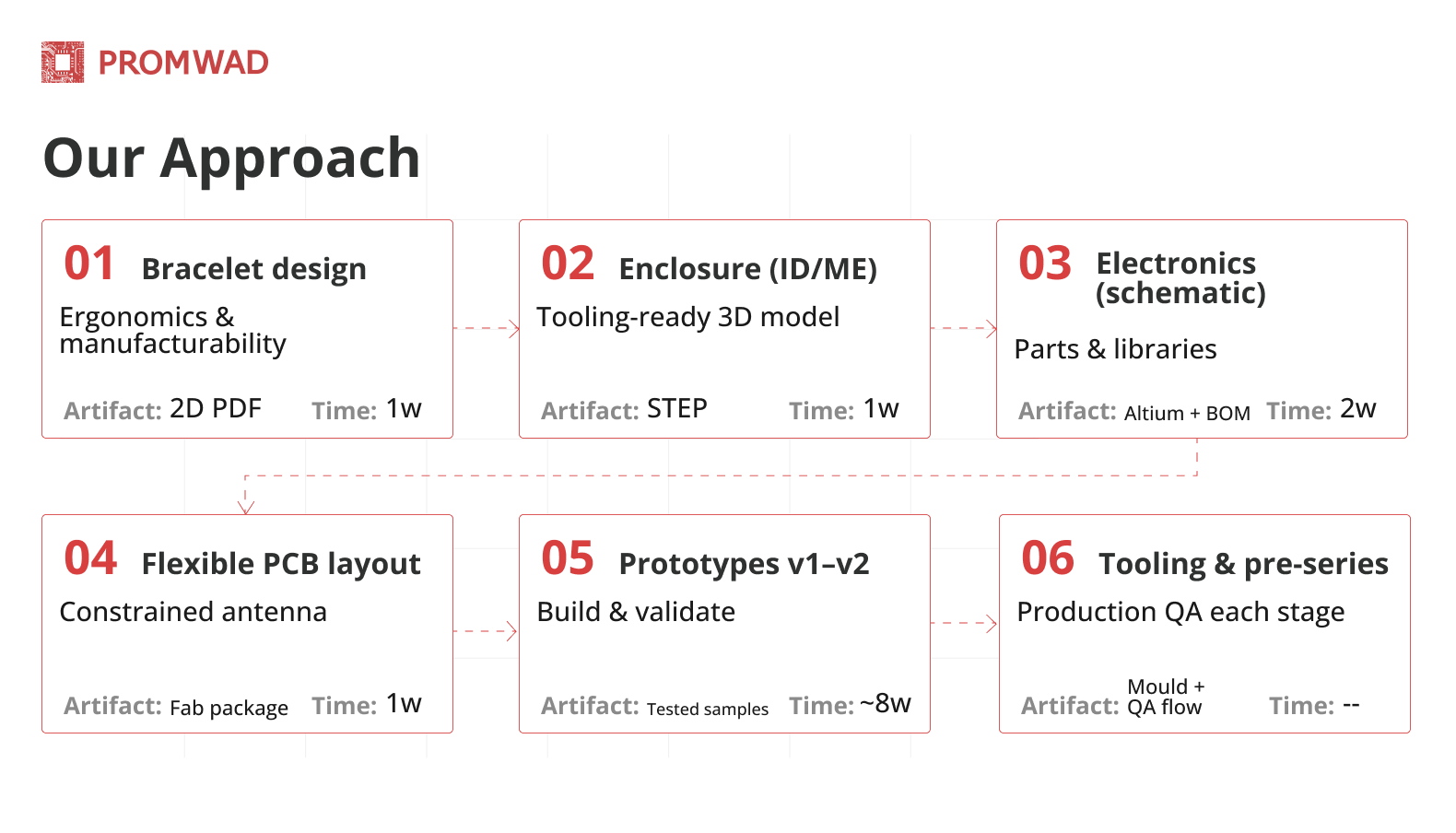 PROMWAD

Our Approach

01 Bracelet design

Ergonomics & manufacturability

Artifact: 2D PDF Time: 1w

02 Enclosure (ID/ME)

Tooling-ready 3D model

Artifact: STEP Time: 1w

03 Electronics (schematic)

Parts & libraries

Artifact: Altium + BOM Time: 2w

04 Flexible PCB layout

Constrained antenna

Artifact: Fab package Time: 1w

05 Prototypes v1–v2

Build & validate

Artifact: Tested samples Time: ~8w

06 Tooling & pre-series

Production QA each stage

Artifact: Mould + QA flow Time: --